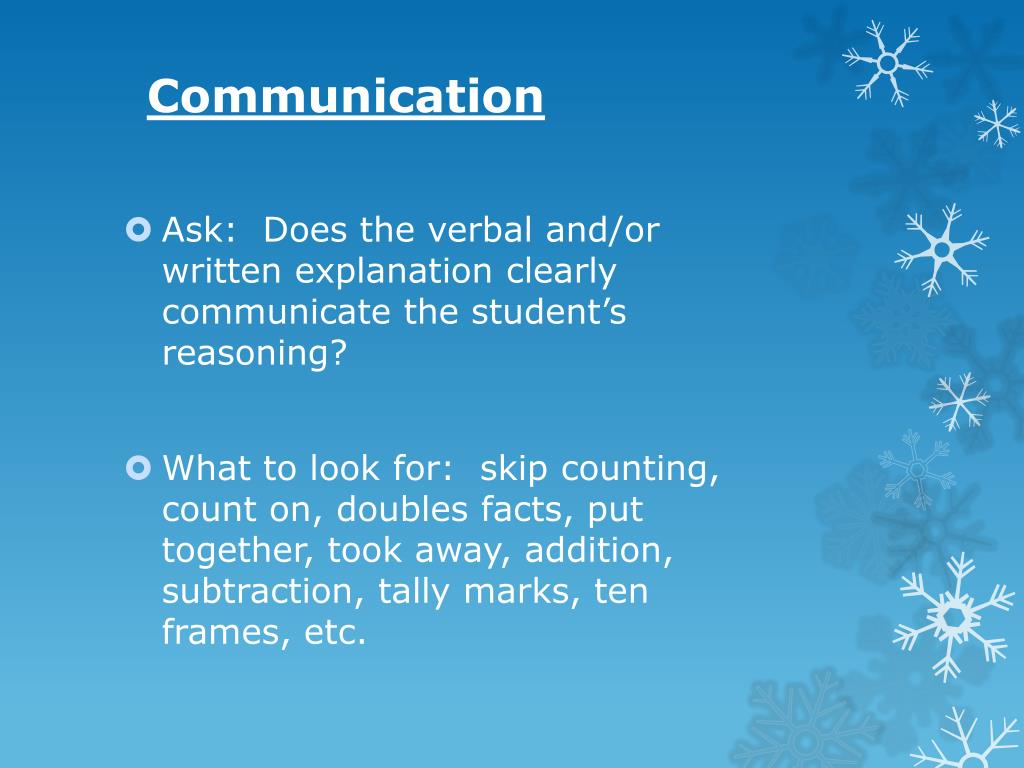 Communication

Ask:  Does the verbal and/or written explanation clearly communicate the student’s reasoning?

What to look for:  skip counting, count on, doubles facts, put together, took away, addition, subtraction, tally marks, ten frames, etc.